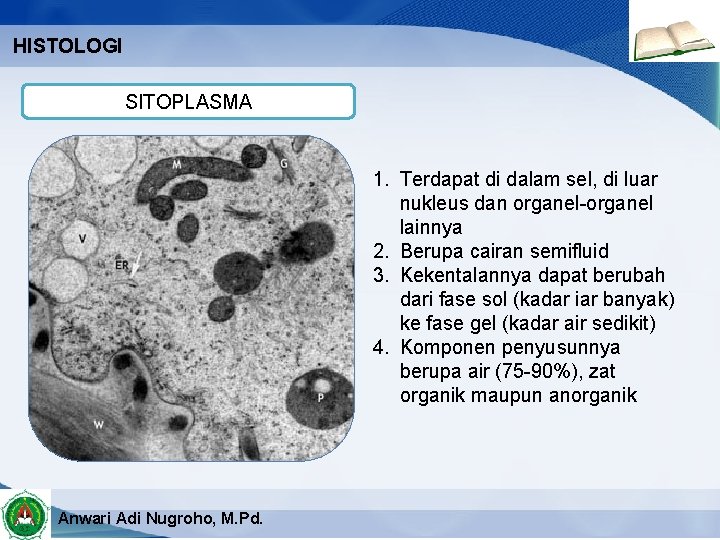 HISTOLOGI

SITOPLASMA

M
G
V
ER
P
W

1. Terdapat di dalam sel, di luar nukleus dan organel-organel lainnya
2. Berupa cairan semifluid
3. Kekentalannya dapat berubah dari fase sol (kadar iar banyak) ke fase gel (kadar air sedikit)
4. Komponen penyusunnya berupa air (75-90%), zat organik maupun anorganik

Anwari Adi Nugroho, M.Pd.